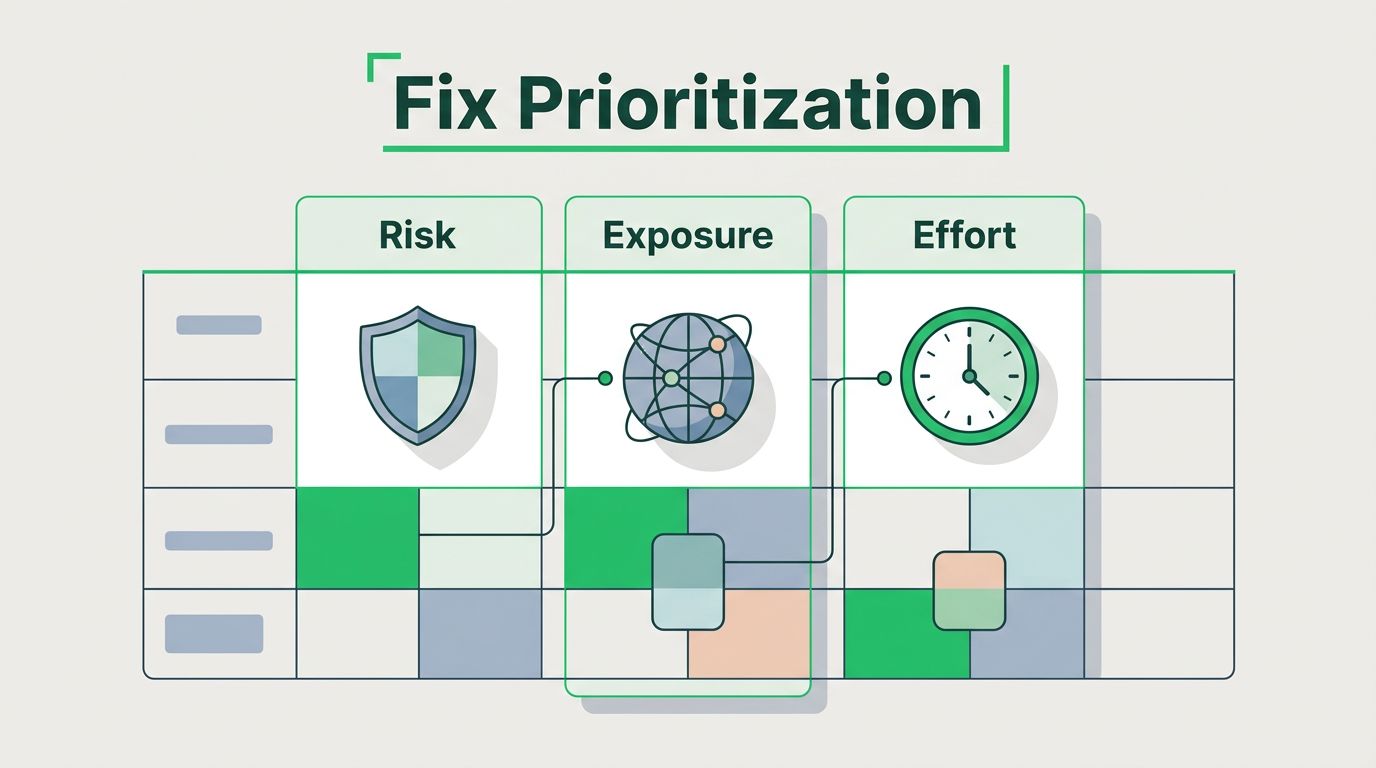 Fix Prioritization

Risk

Exposure

Effort